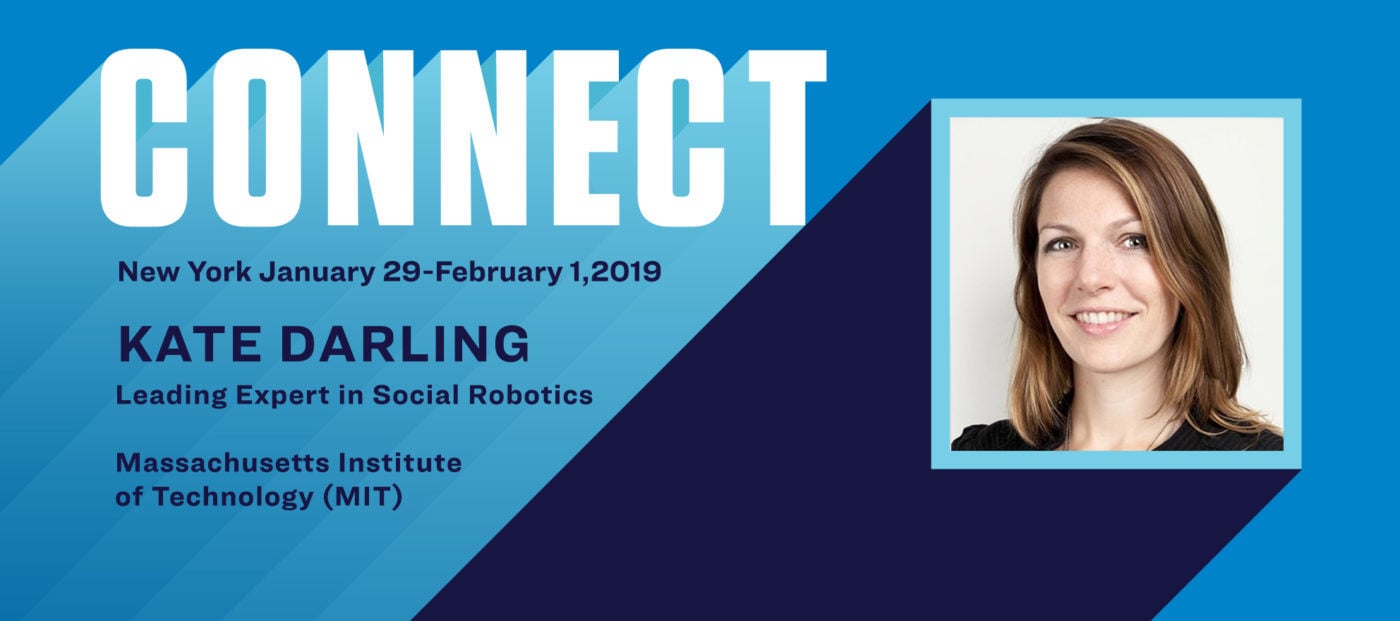 CONNECT

New York January 29-February 1,2019

KATE DARLING

Leading Expert in Social Robotics

Massachusetts Institute of Technology (MIT)